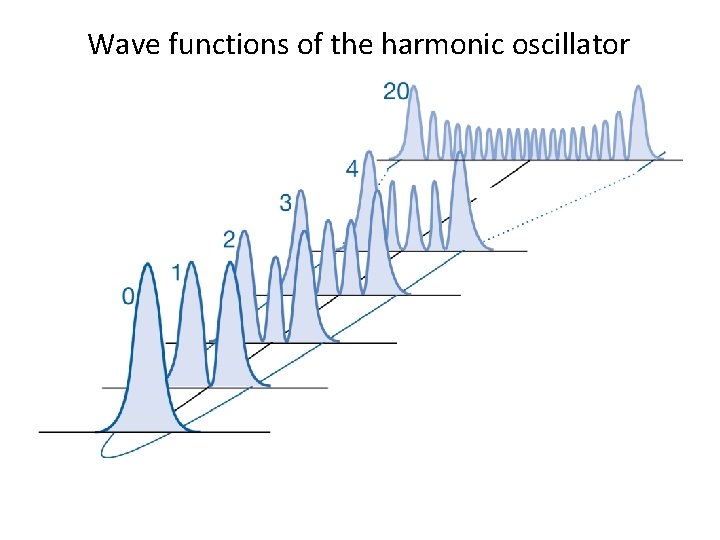 Wave functions of the harmonic oscillator

20
4
3
2
1
0